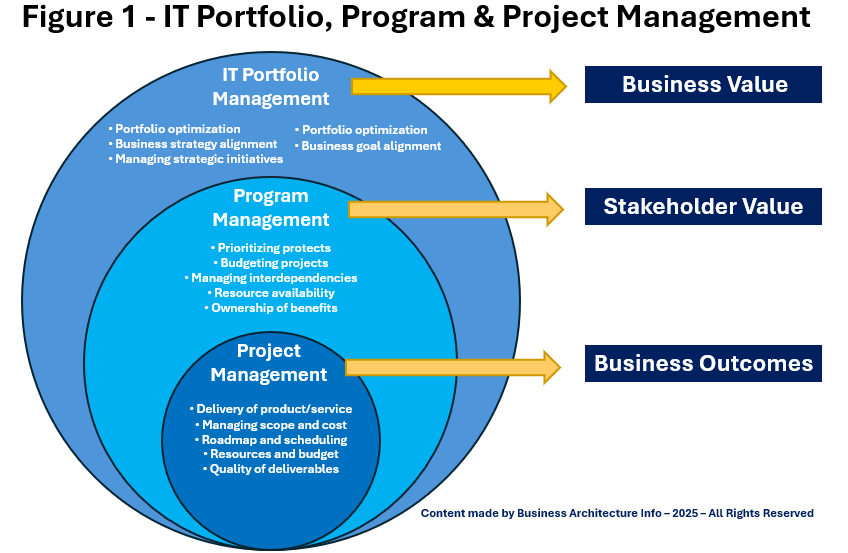 Figure 1 - IT Portfolio, Program & Project Management

IT Portfolio Management

• Portfolio optimization
• Business strategy alignment
• Managing strategic initiatives

• Portfolio optimization
• Business goal alignment

Business Value

Program Management

• Prioritizing protects
• Budgeting projects
• Managing interdependencies
• Resource availability
• Ownership of benefits

Stakeholder Value

Project Management

• Delivery of product/service
• Managing scope and cost
• Roadmap and scheduling
• Resources and budget
• Quality of deliverables

Business Outcomes

Content made by Business Architecture Info – 2025 – All Rights Reserved